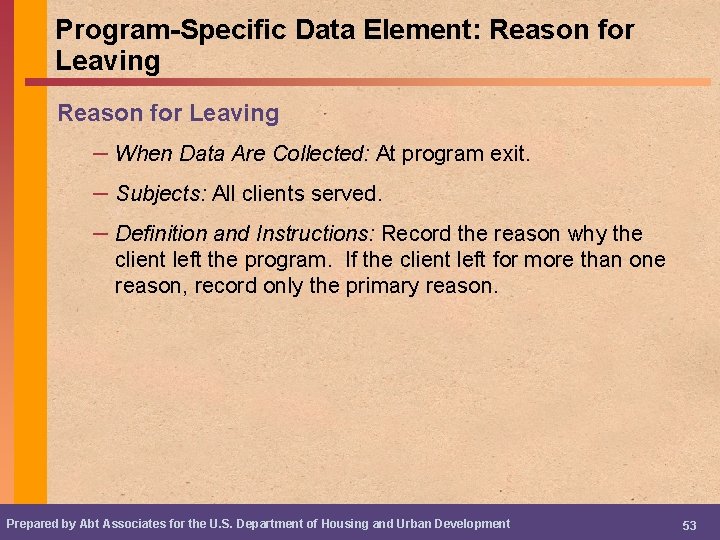 Program-Specific Data Element: Reason for Leaving

Reason for Leaving

– When Data Are Collected: At program exit.

– Subjects: All clients served.

– Definition and Instructions: Record the reason why the client left the program. If the client left for more than one reason, record only the primary reason.

Prepared by Abt Associates for the U.S. Department of Housing and Urban Development

53